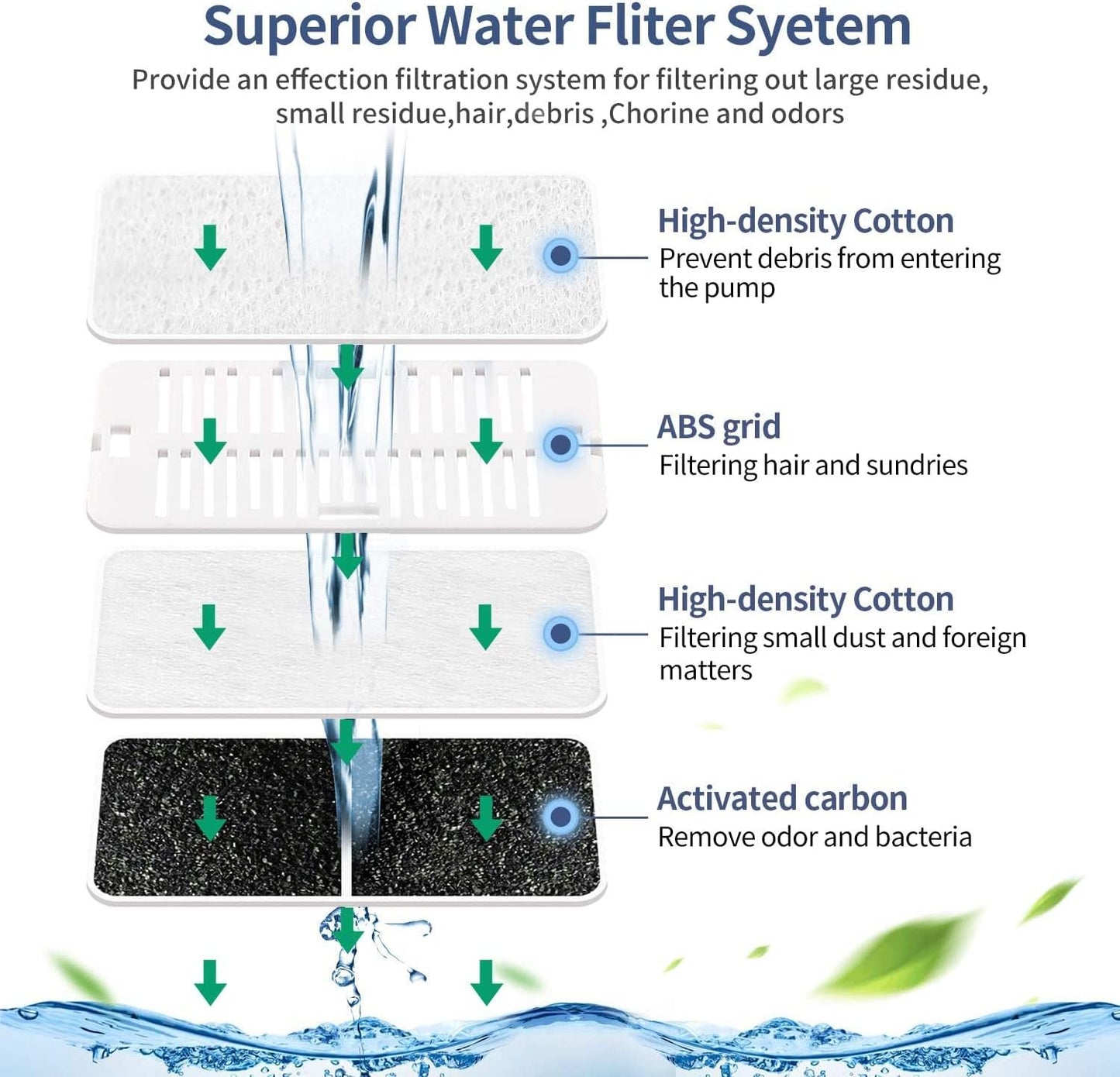 Superior Water Fliter Syetem

Provide an effection filtration system for filtering out large residue, small residue,hair,debris ,Chorine and odors

High-density Cotton
Prevent debris from entering the pump

ABS grid
Filtering hair and sundries

High-density Cotton
Filtering small dust and foreign matters

Activated carbon
Remove odor and bacteria